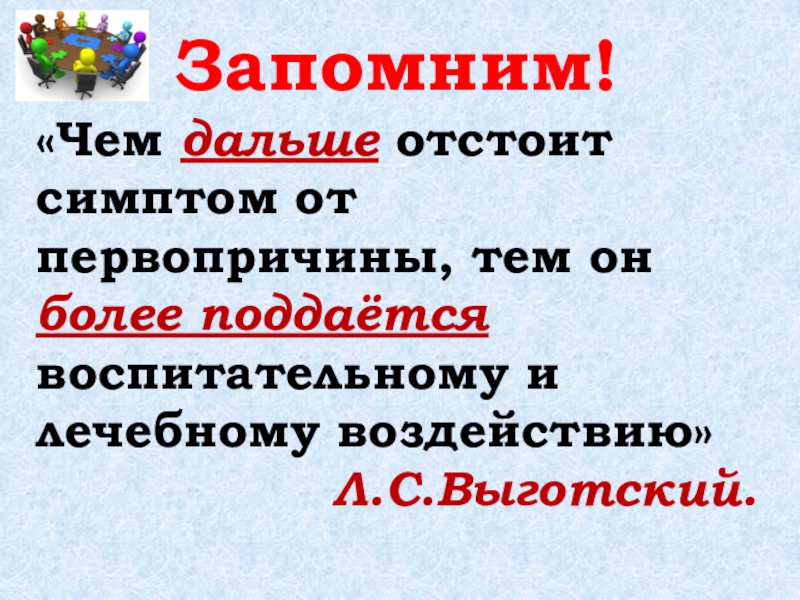 Запомним!

«Чем дальше отстоит симптом от первопричины, тем он более поддаётся воспитательному и лечебному воздействию»

Л.С.Выготский.